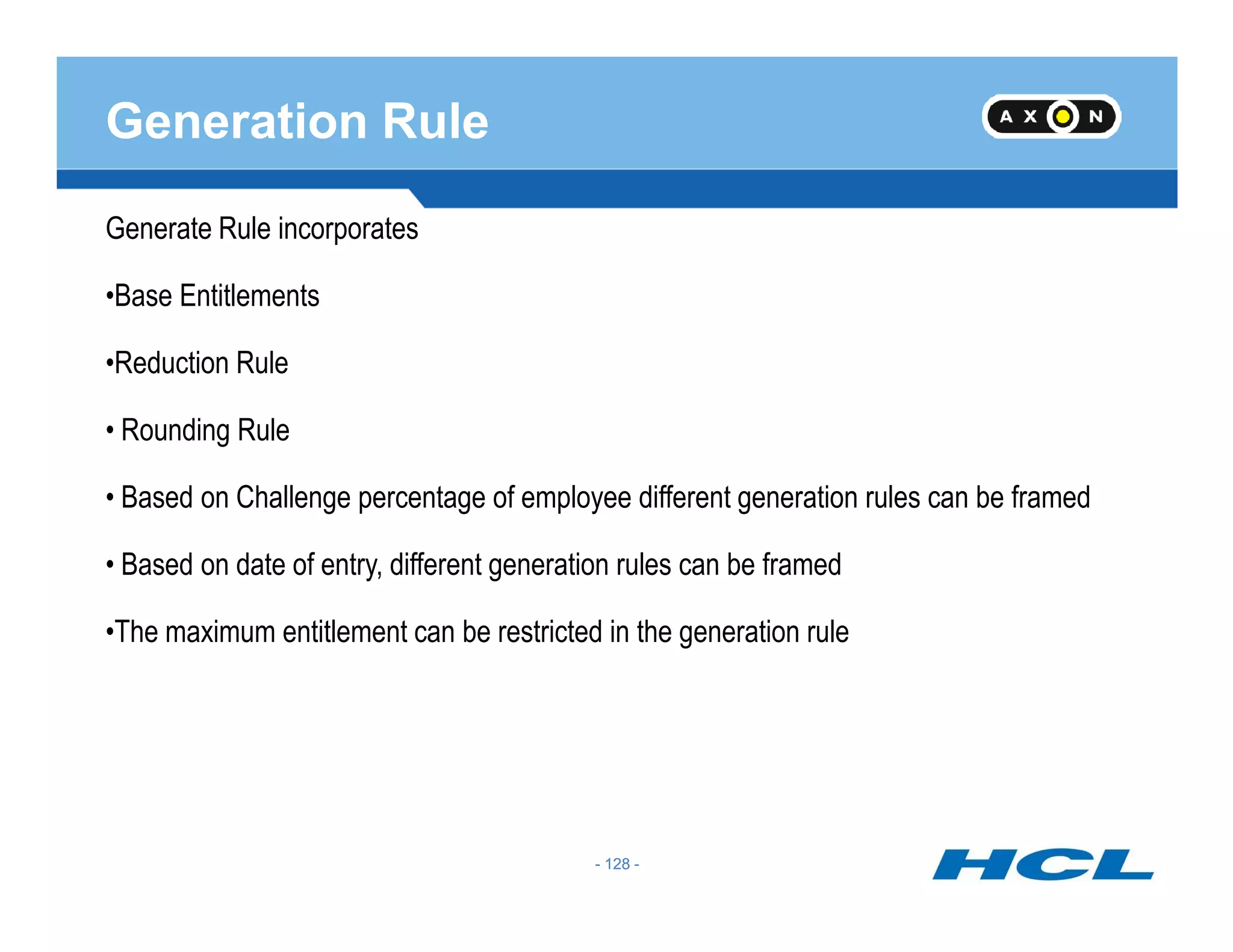 Generation Rule

AXON

Generate Rule incorporates

•Base Entitlements

•Reduction Rule

• Rounding Rule

• Based on Challenge percentage of employee different generation rules can be framed

• Based on date of entry, different generation rules can be framed

•The maximum entitlement can be restricted in the generation rule

- 128 -

HCL